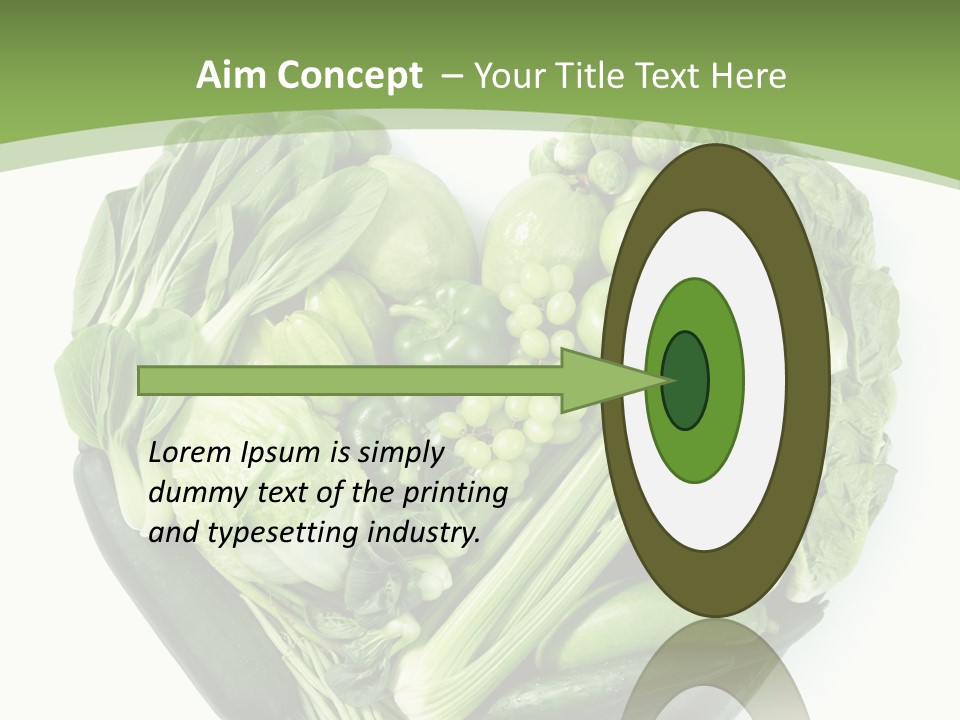 Aim Concept – Your Title Text Here

Lorem Ipsum is simply dummy text of the printing and typesetting industry.